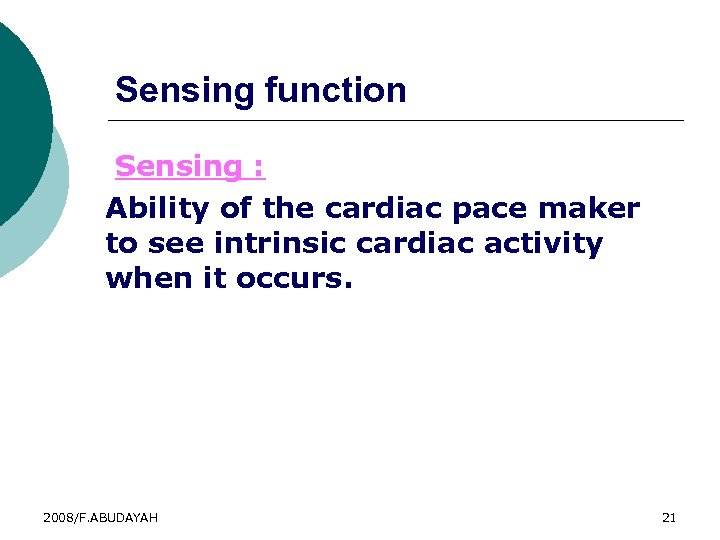 Sensing function

Sensing :

Ability of the cardiac pace maker to see intrinsic cardiac activity when it occurs.

2008/F.ABUDAYAH

21